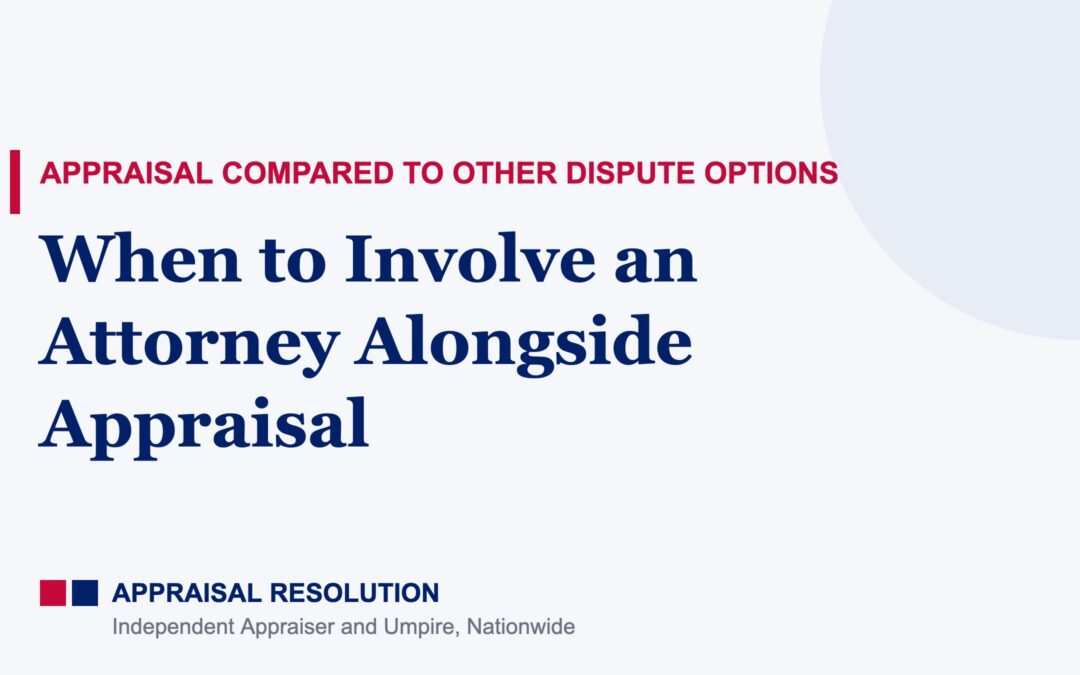 APPRAISAL COMPARED TO OTHER DISPUTE OPTIONS

When to Involve an Attorney Alongside Appraisal

APPRAISAL RESOLUTION

Independent Appraiser and Umpire, Nationwide